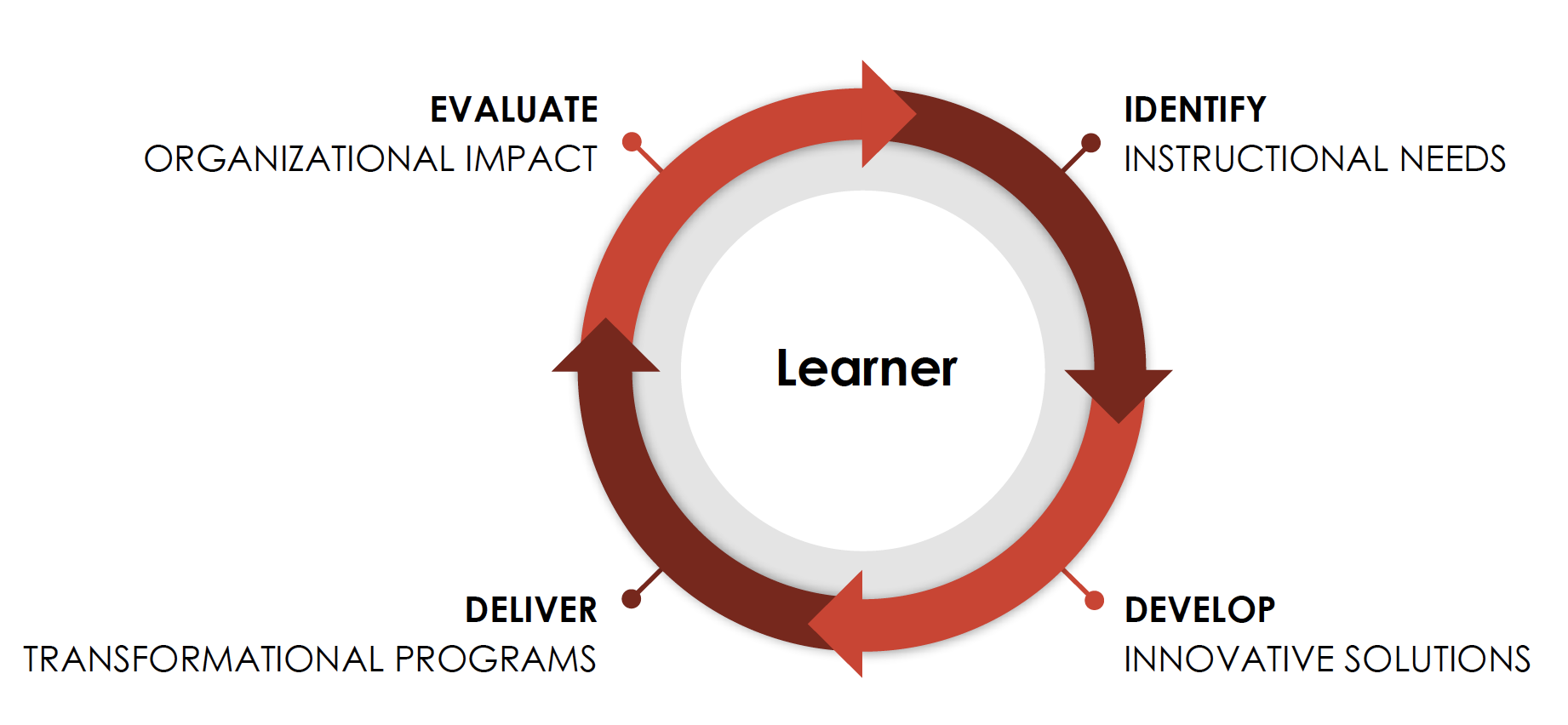 EVALUATE
ORGANIZATIONAL IMPACT

IDENTIFY
INSTRUCTIONAL NEEDS

Learner

DELIVER
TRANSFORMATIONAL PROGRAMS

DEVELOP
INNOVATIVE SOLUTIONS